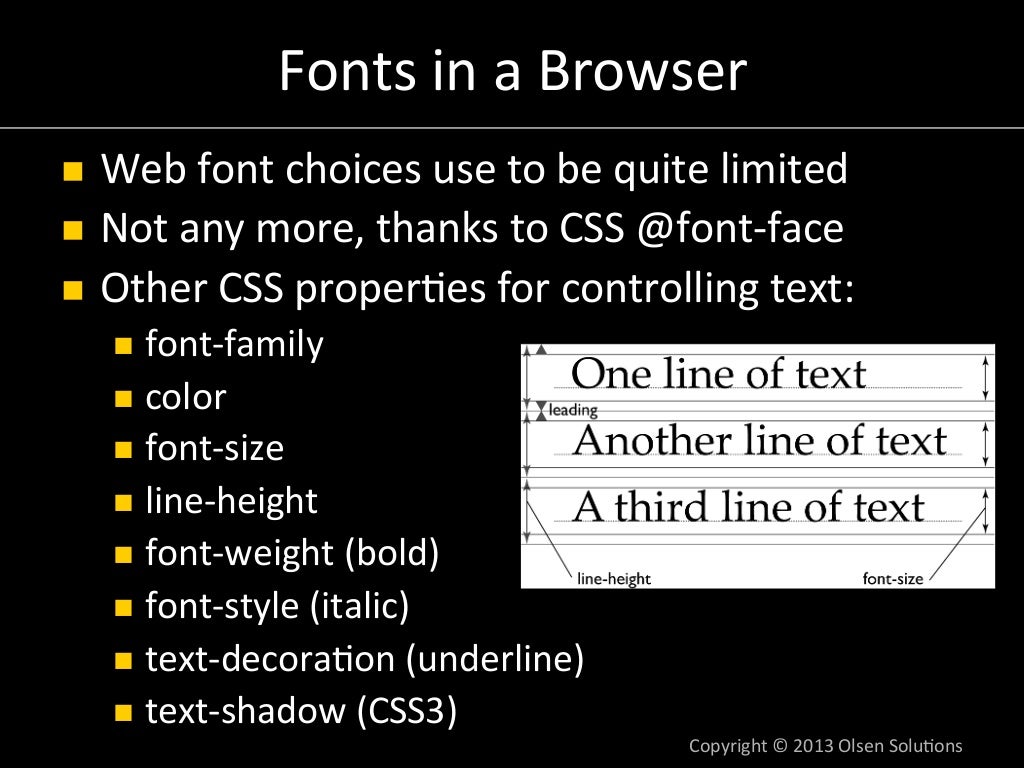 Fonts in a Browser

Web font choices use to be quite limited

Not any more, thanks to CSS @font-face

Other CSS properties for controlling text:

font-family

color

font-size

line-height

font-weight (bold)

font-style (italic)

text-decoration (underline)

text-shadow (CSS3)

One line of text

leading

Another line of text

A third line of text

line-height

font-size

Copyright © 2013 Olsen Solutions